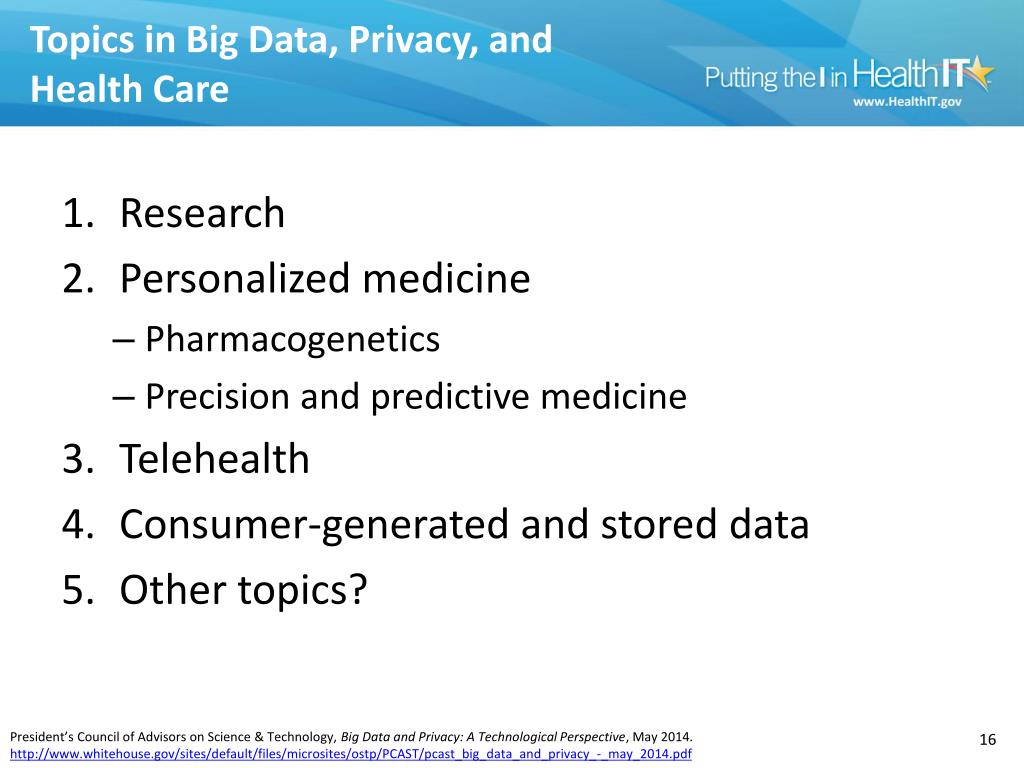 Topics in Big Data, Privacy, and Health Care

Putting the I in HealthIT
www.HealthIT.gov

1. Research
2. Personalized medicine
– Pharmacogenetics
– Precision and predictive medicine
3. Telehealth
4. Consumer-generated and stored data
5. Other topics?

President's Council of Advisors on Science & Technology, Big Data and Privacy: A Technological Perspective, May 2014.
http://www.whitehouse.gov/sites/default/files/microsites/ostp/PCAST/pcast_big_data_and_privacy_-_may_2014.pdf

16